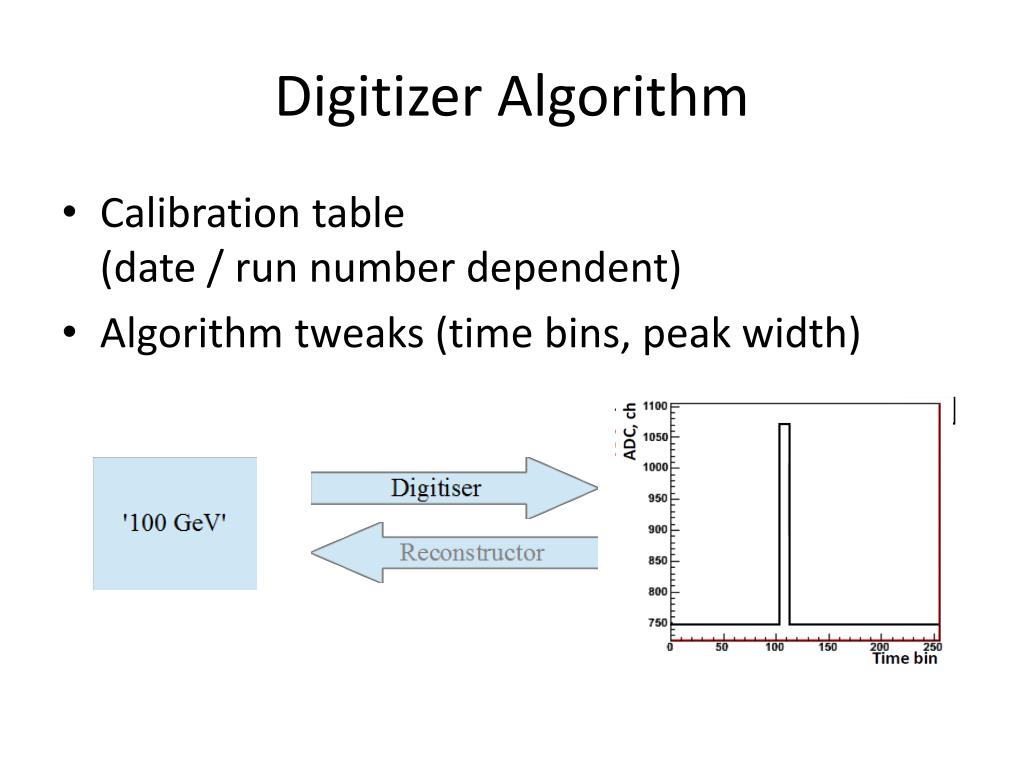 Digitizer Algorithm

• Calibration table
(date / run number dependent)

• Algorithm tweaks (time bins, peak width)

'100 GeV'

Digitiser

Reconstructor

ADC, ch

1100
1050
1000
950
900
850
800
750

0 50 100 150 200 250

Time bin